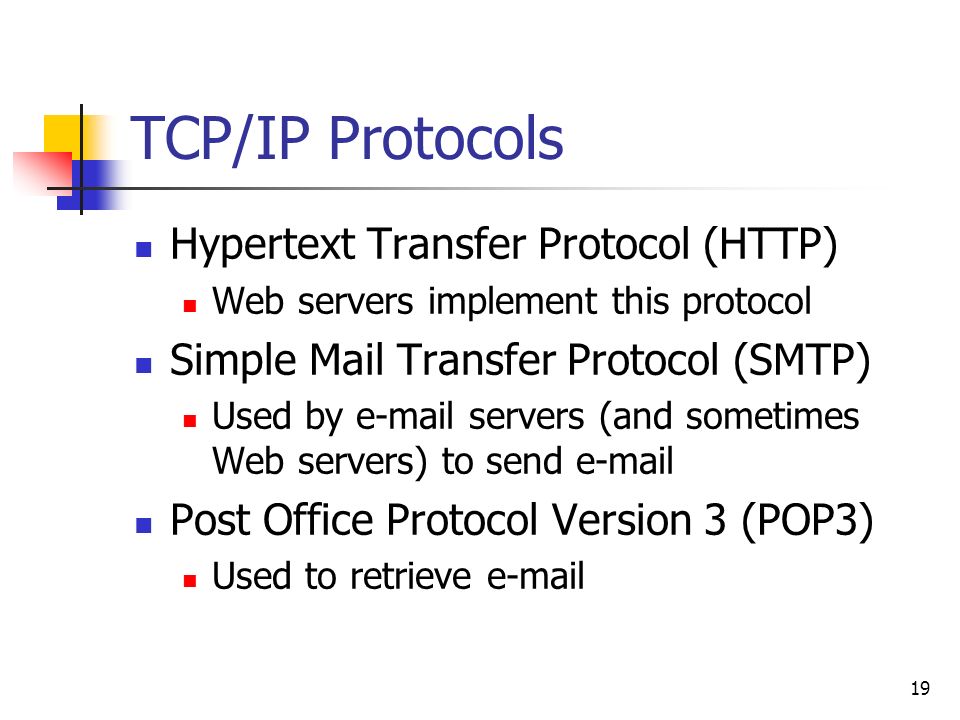 TCP/IP Protocols

- Hypertext Transfer Protocol (HTTP)
  - Web servers implement this protocol
- Simple Mail Transfer Protocol (SMTP)
  - Used by e-mail servers (and sometimes Web servers) to send e-mail
- Post Office Protocol Version 3 (POP3)
  - Used to retrieve e-mail

19